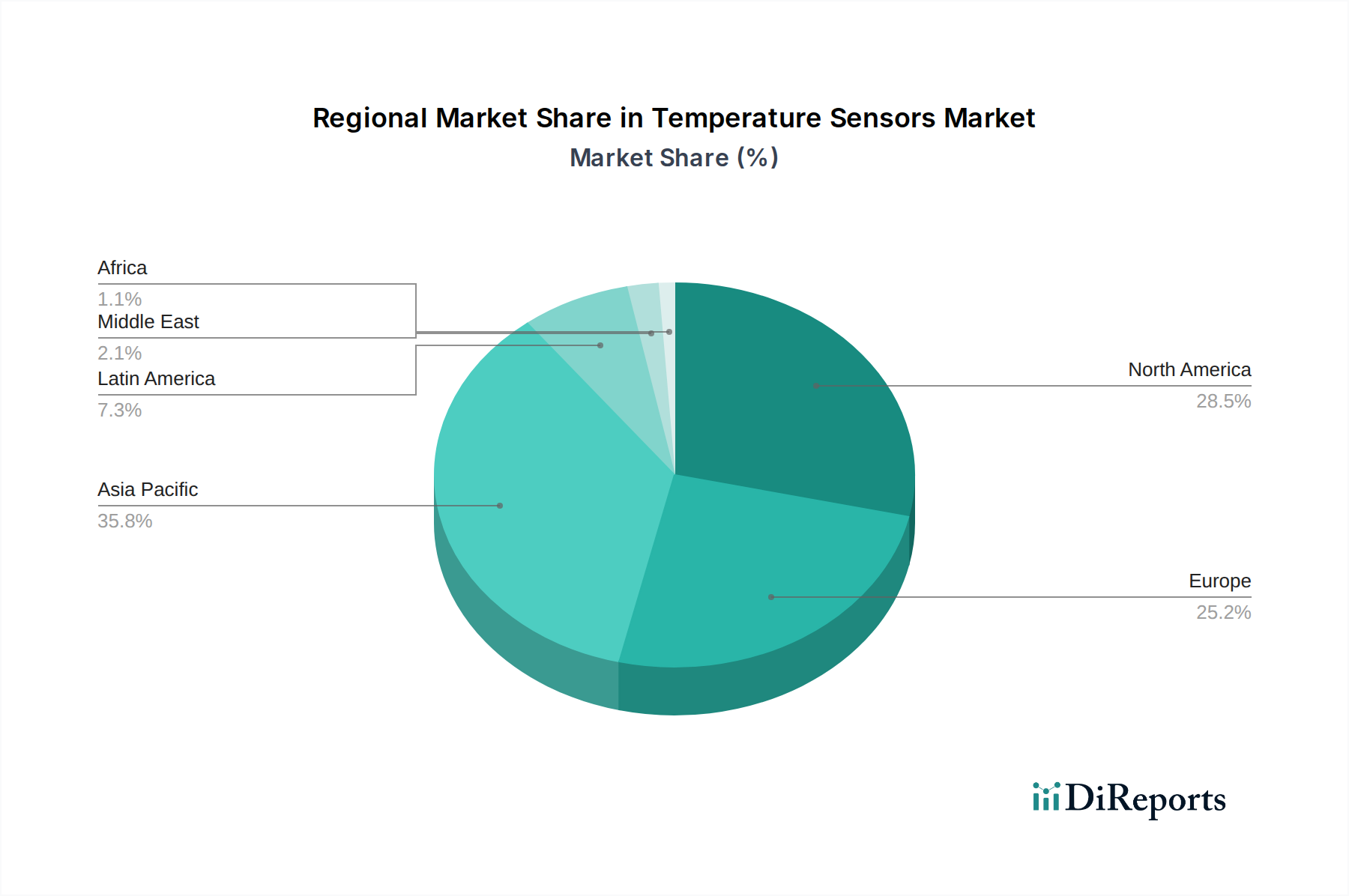 Regional Market Share in Temperature Sensors Market
Market Share (%)

Africa
1.1%
Middle East
2.1%
Latin America
7.3%

Asia Pacific
35.8%

North America
28.5%

Europe
25.2%

DiReports